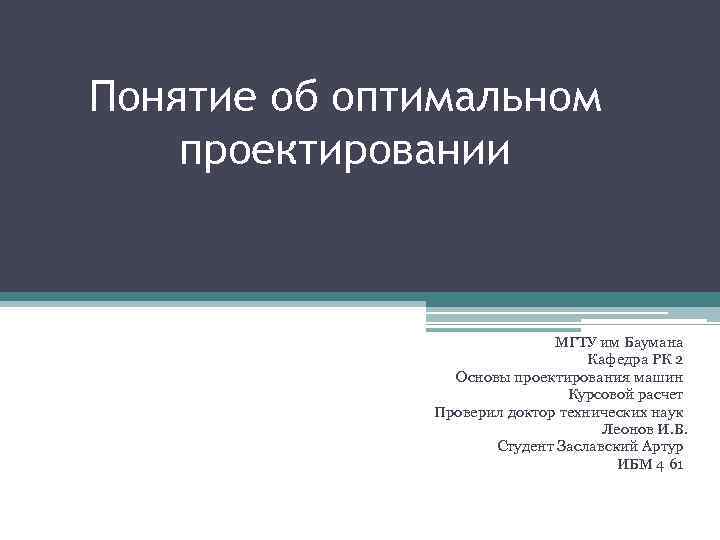 Понятие об оптимальном проектировании

МГТУ им Баумана
Кафедра РК 2
Основы проектирования машин
Курсовой расчет
Проверил доктор технических наук
Леонов И.В.
Студент Заславский Артур
ИБМ 4 61